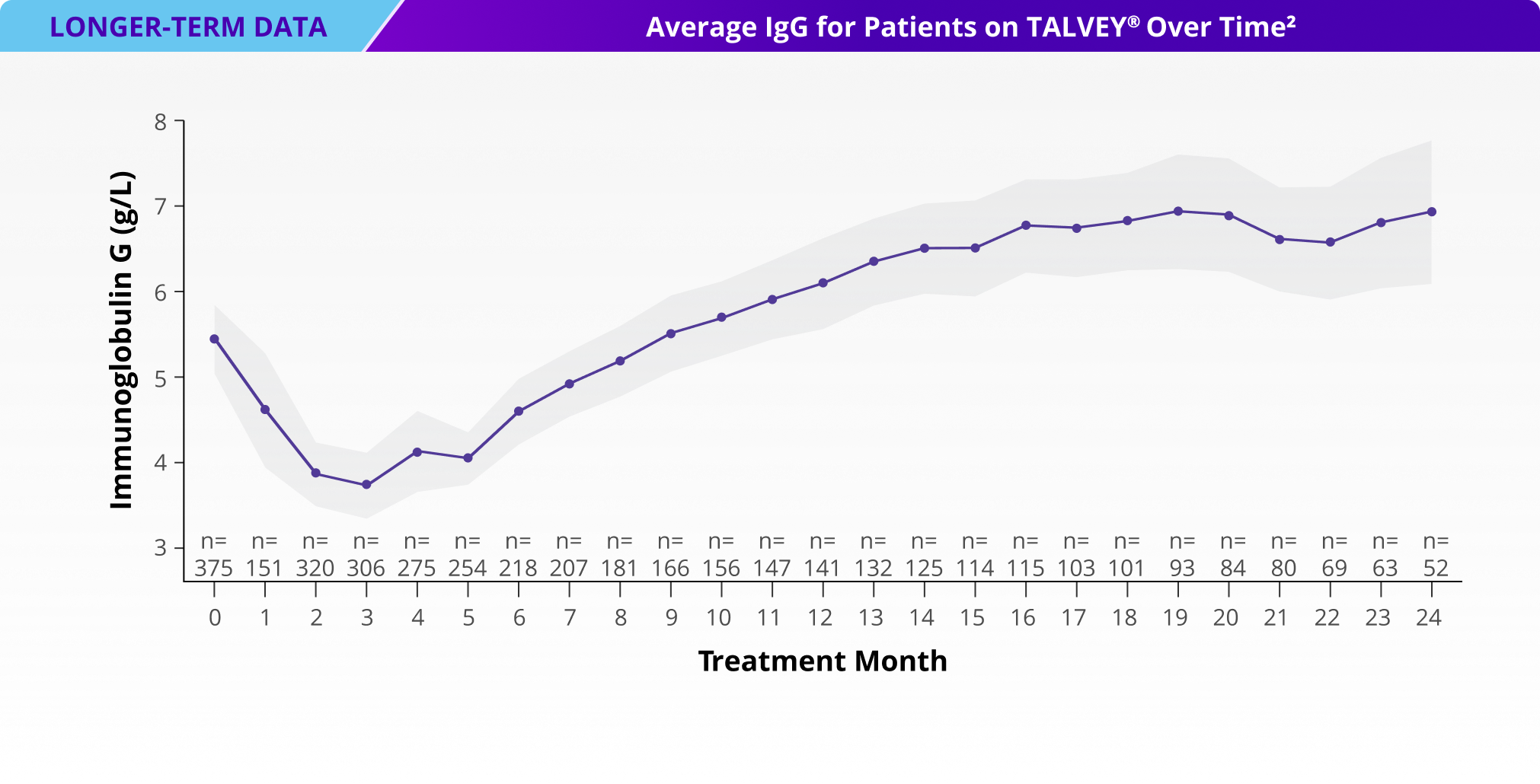 LONGER-TERM DATA

Average IgG for Patients on TALVEY® Over Time²

Immunoglobulin G (g/L)

8
7
6
5
4
3

n= 375 n= 151 n= 320 n= 306 n= 275 n= 254 n= 218 n= 207 n= 181 n= 166 n= 156 n= 147 n= 141 n= 132 n= 125 n= 114 n= 115 n= 103 n= 101 n= 93 n= 84 n= 80 n= 69 n= 63 n= 52

0 1 2 3 4 5 6 7 8 9 10 11 12 13 14 15 16 17 18 19 20 21 22 23 24

Treatment Month